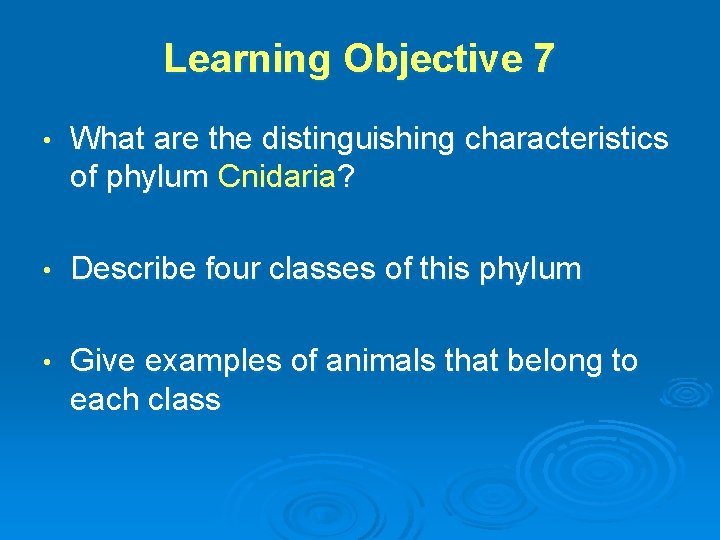 Learning Objective 7

• What are the distinguishing characteristics of phylum Cnidaria?

• Describe four classes of this phylum

• Give examples of animals that belong to each class